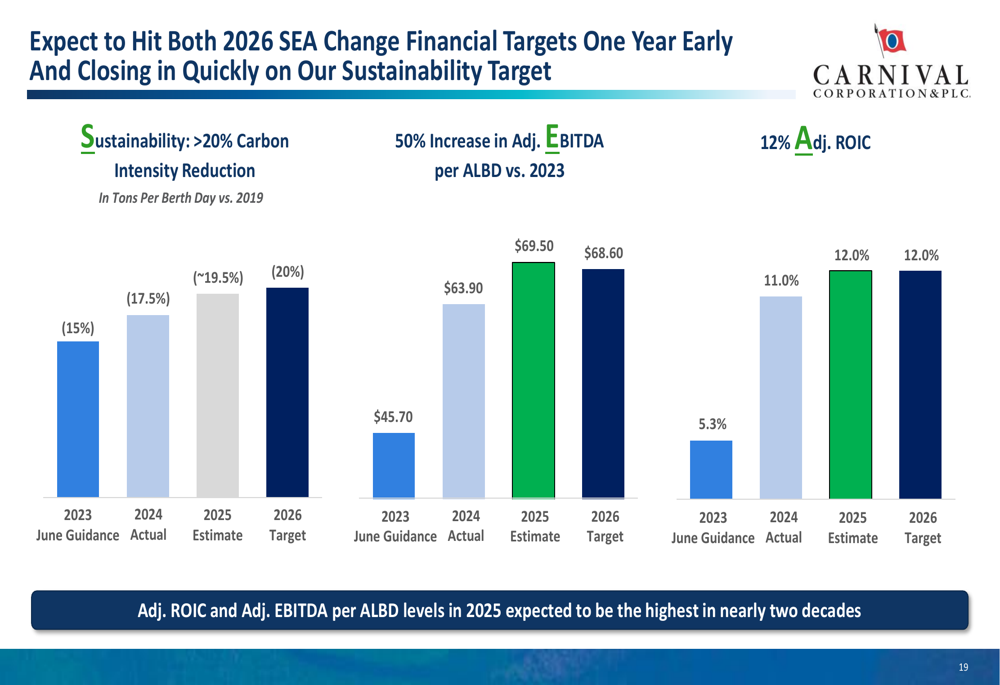 Expect to Hit Both 2026 SEA Change Financial Targets One Year Early And Closing in Quickly on Our Sustainability Target

CARNIVAL CORPORATION&PLC.

Sustainability: >20% Carbon Intensity Reduction
In Tons Per Berth Day vs. 2019

(15%)
(17.5%)
(~19.5%)
(20%)

2023 June Guidance
2024 Actual
2025 Estimate
2026 Target

50% Increase in Adj. EBITDA per ALBD vs. 2023

$45.70
$63.90
$69.50
$68.60

2023 June Guidance
2024 Actual
2025 Estimate
2026 Target

12% Adj. ROIC

5.3%
11.0%
12.0%
12.0%

2023 June Guidance
2024 Actual
2025 Estimate
2026 Target

Adj. ROIC and Adj. EBITDA per ALBD levels in 2025 expected to be the highest in nearly two decades

19